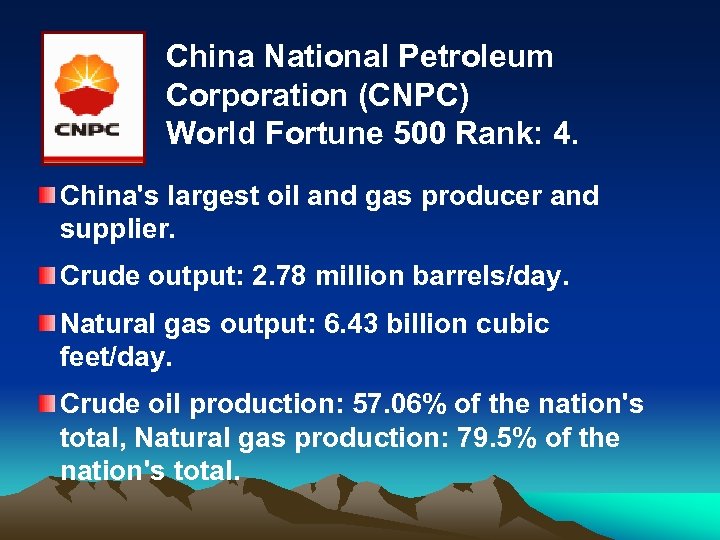 CNPC

China National Petroleum Corporation (CNPC)
World Fortune 500 Rank: 4.

China's largest oil and gas producer and supplier.

Crude output: 2.78 million barrels/day.

Natural gas output: 6.43 billion cubic feet/day.

Crude oil production: 57.06% of the nation's total, Natural gas production: 79.5% of the nation's total.